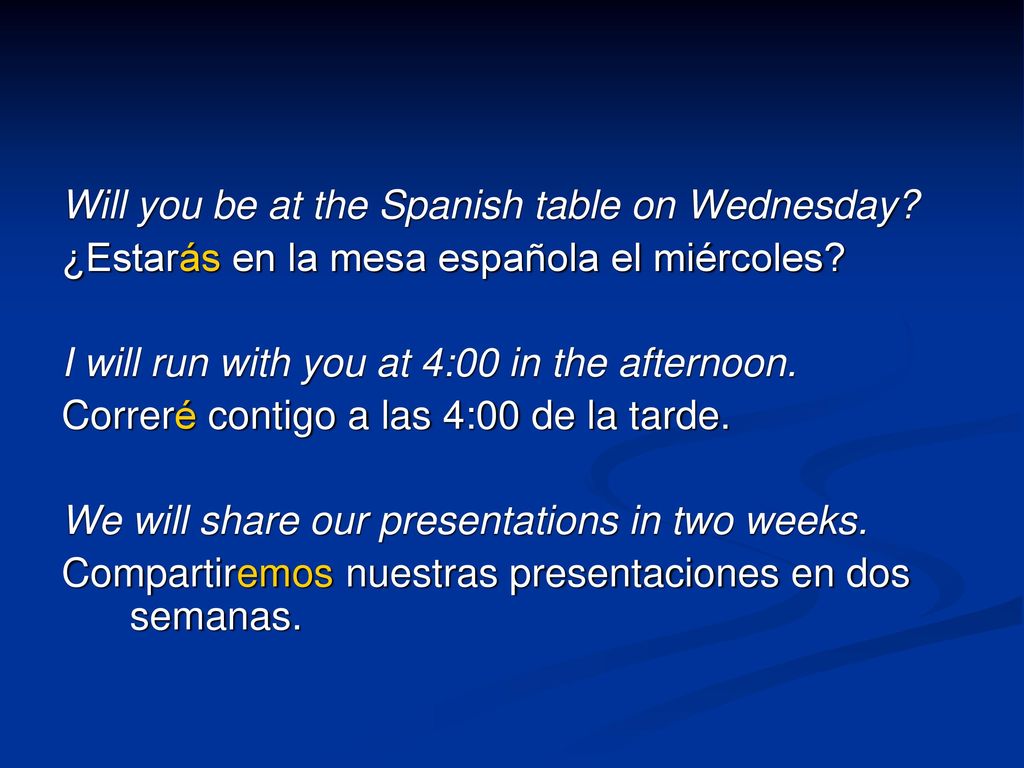 Will you be at the Spanish table on Wednesday?
¿Estarás en la mesa española el miércoles?

I will run with you at 4:00 in the afternoon.
Correré contigo a las 4:00 de la tarde.

We will share our presentations in two weeks.
Compartiremos nuestras presentaciones en dos semanas.